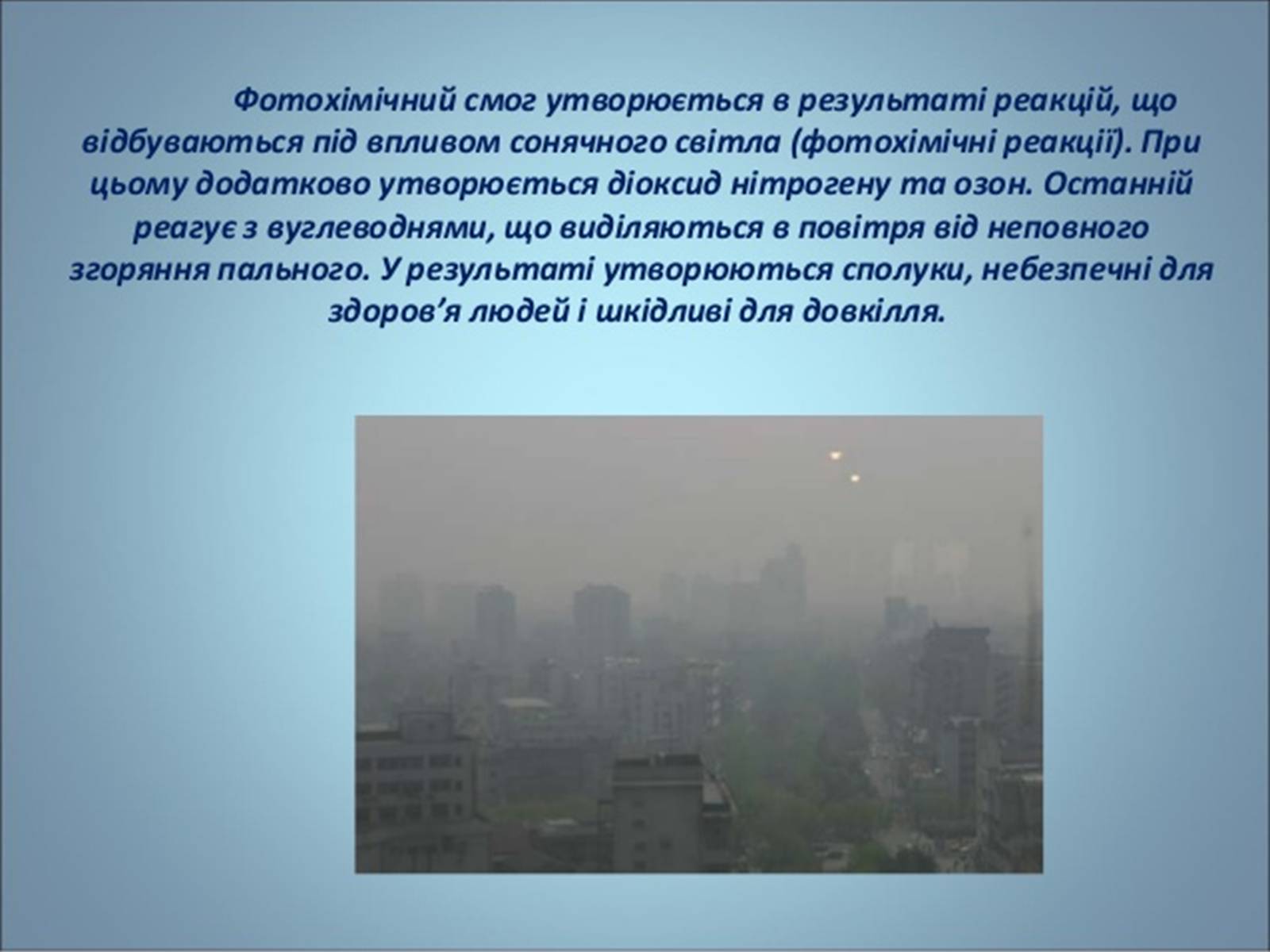 Фотохімічний смог утворюється в результаті реакцій, що відбуваються під впливом сонячного світла (фотохімічні реакції). При цьому додатково утворюється діоксид нітрогену та озон. Останній реагує з вуглеводнями, що виділяються в повітря від неповного згоряння пального. У результаті утворюються сполуки, небезпечні для здоров'я людей і шкідливі для довкілля.